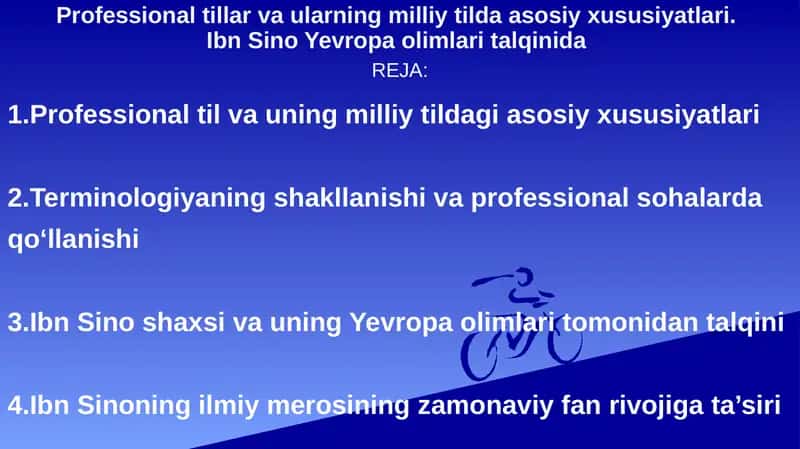 Professional tillar va ularning milliy tilda asosiy xususiyatlari.
Ibn Sino Yevropa olimlari talqinida
REJA:

1.Professional til va uning milliy tildagi asosiy xususiyatlari

2.Terminologiyaning shakllanishi va professional sohalarda qo‘llanishi

3.Ibn Sino shaxsi va uning Yevropa olimlari tomonidan talqini

4.Ibn Sinoning ilmiy merosining zamonaviy fan rivojiga ta’siri